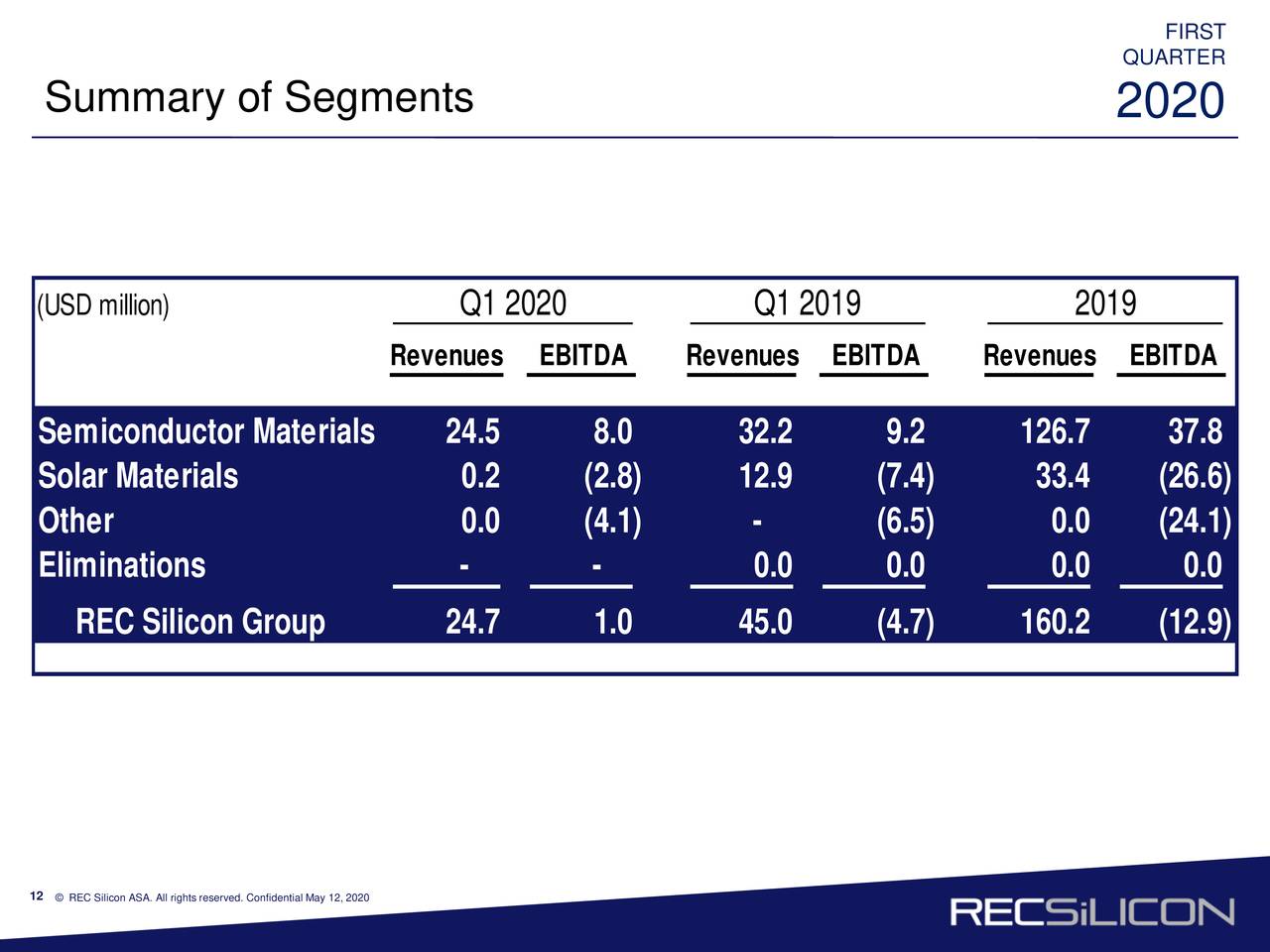 FIRST QUARTER 2020

Summary of Segments

| (USD million) | Q1 2020 Revenues | Q1 2020 EBITDA | Q1 2019 Revenues | Q1 2019 EBITDA | 2019 Revenues | 2019 EBITDA |
|---|---|---|---|---|---|---|
| Semiconductor Materials | 24.5 | 8.0 | 32.2 | 9.2 | 126.7 | 37.8 |
| Solar Materials | 0.2 | (2.8) | 12.9 | (7.4) | 33.4 | (26.6) |
| Other | 0.0 | (4.1) | - | (6.5) | 0.0 | (24.1) |
| Eliminations | - | - | 0.0 | 0.0 | 0.0 | 0.0 |
| REC Silicon Group | 24.7 | 1.0 | 45.0 | (4.7) | 160.2 | (12.9) |

12 © REC Silicon ASA. All rights reserved. Confidential May 12, 2020

RECSiLICON